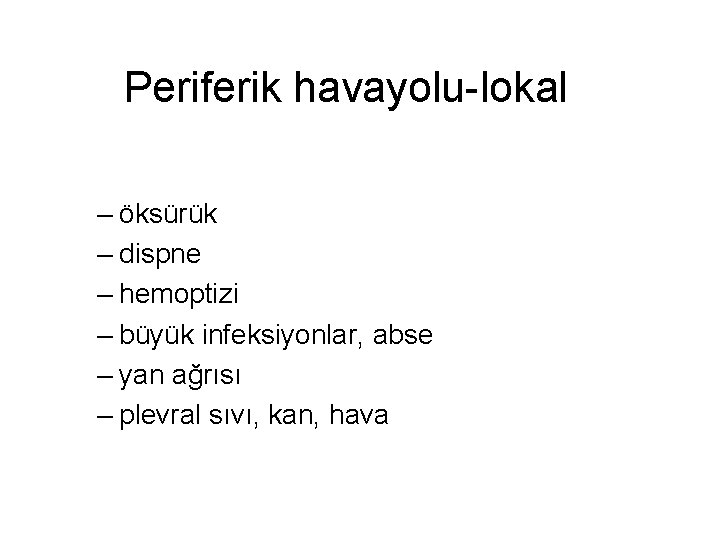 Periferik havayolu-lokal

– öksürük
– dispne
– hemoptizi
– büyük infeksiyonlar, abse
– yan ağrısı
– plevral sıvı, kan, hava